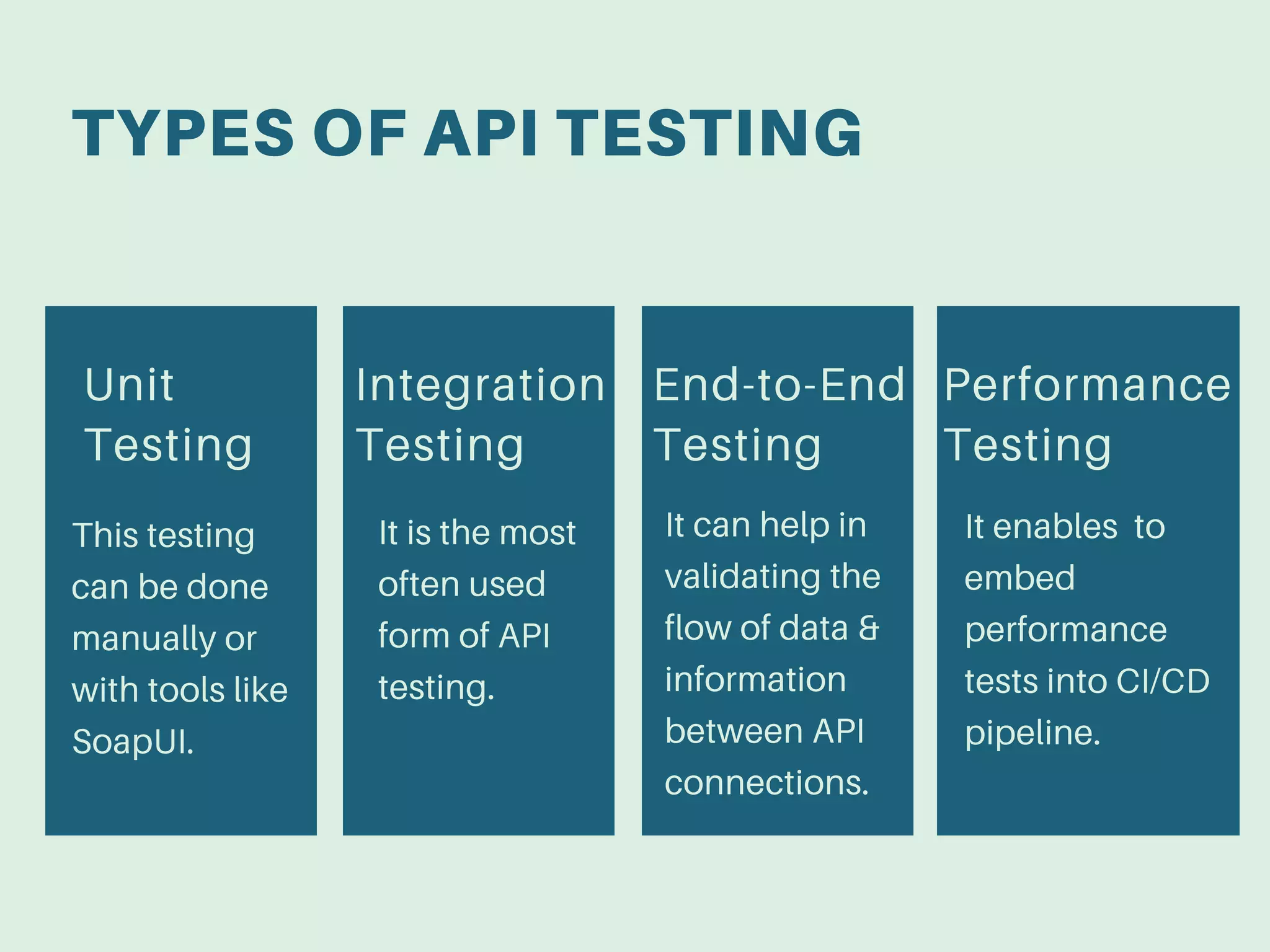 TYPES OF API TESTING

Unit Testing

This testing can be done manually or with tools like SoapUI.

Integration Testing

It is the most often used form of API testing.

End-to-End Testing

It can help in validating the flow of data & information between API connections.

Performance Testing

It enables  to embed performance tests into CI/CD pipeline.